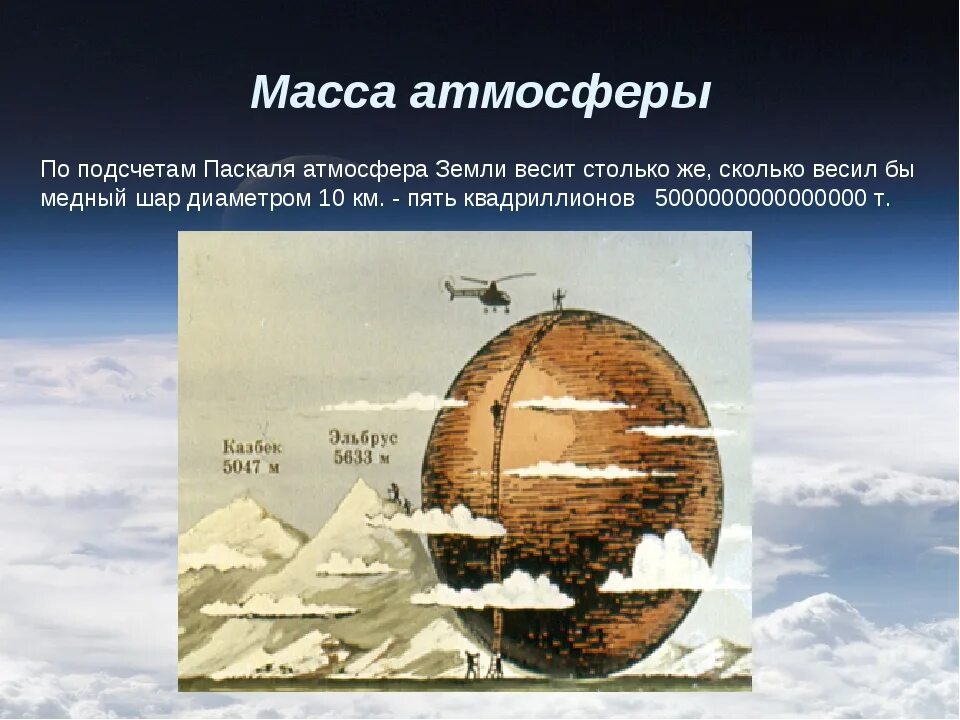 Масса атмосферы

По подсчетам Паскаля атмосфера Земли весит столько же, сколько весил бы медный шар диаметром 10 км. - пять квадриллионов   5000000000000000 т.

Казбек
5047 м

Эльбрус
5633 м